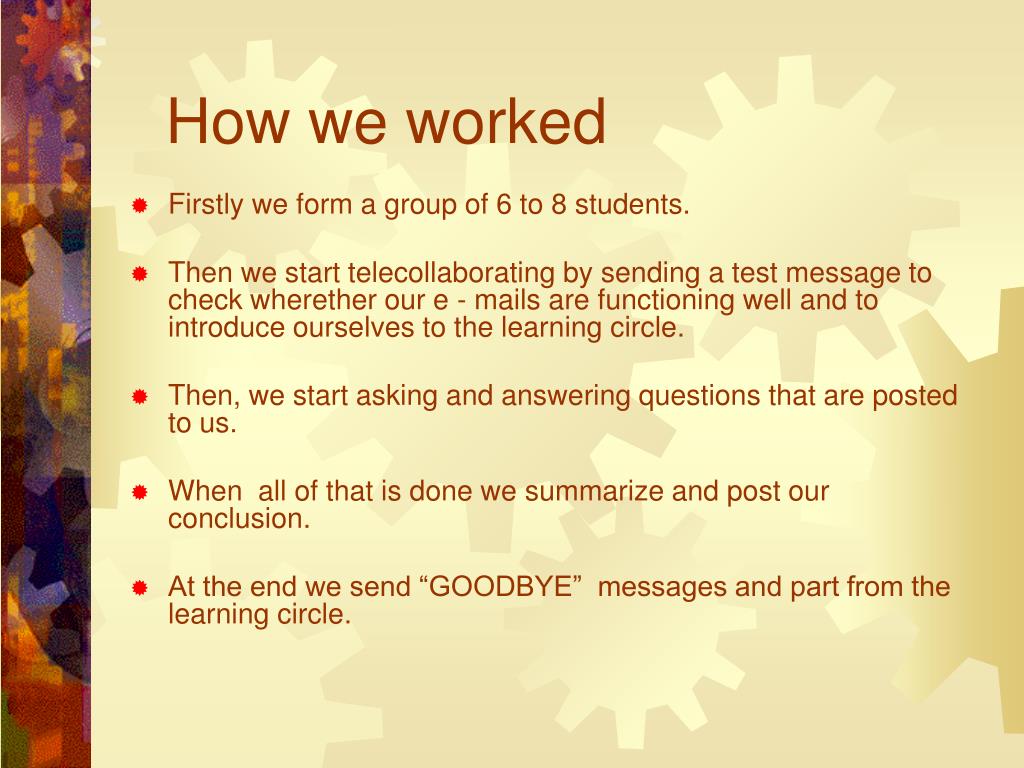 How we worked

Firstly we form a group of 6 to 8 students.

Then we start telecollaborating by sending a test message to check wherether our e - mails are functioning well and to introduce ourselves to the learning circle.

Then, we start asking and answering questions that are posted to us.

When  all of that is done we summarize and post our conclusion.

At the end we send “GOODBYE”  messages and part from the learning circle.